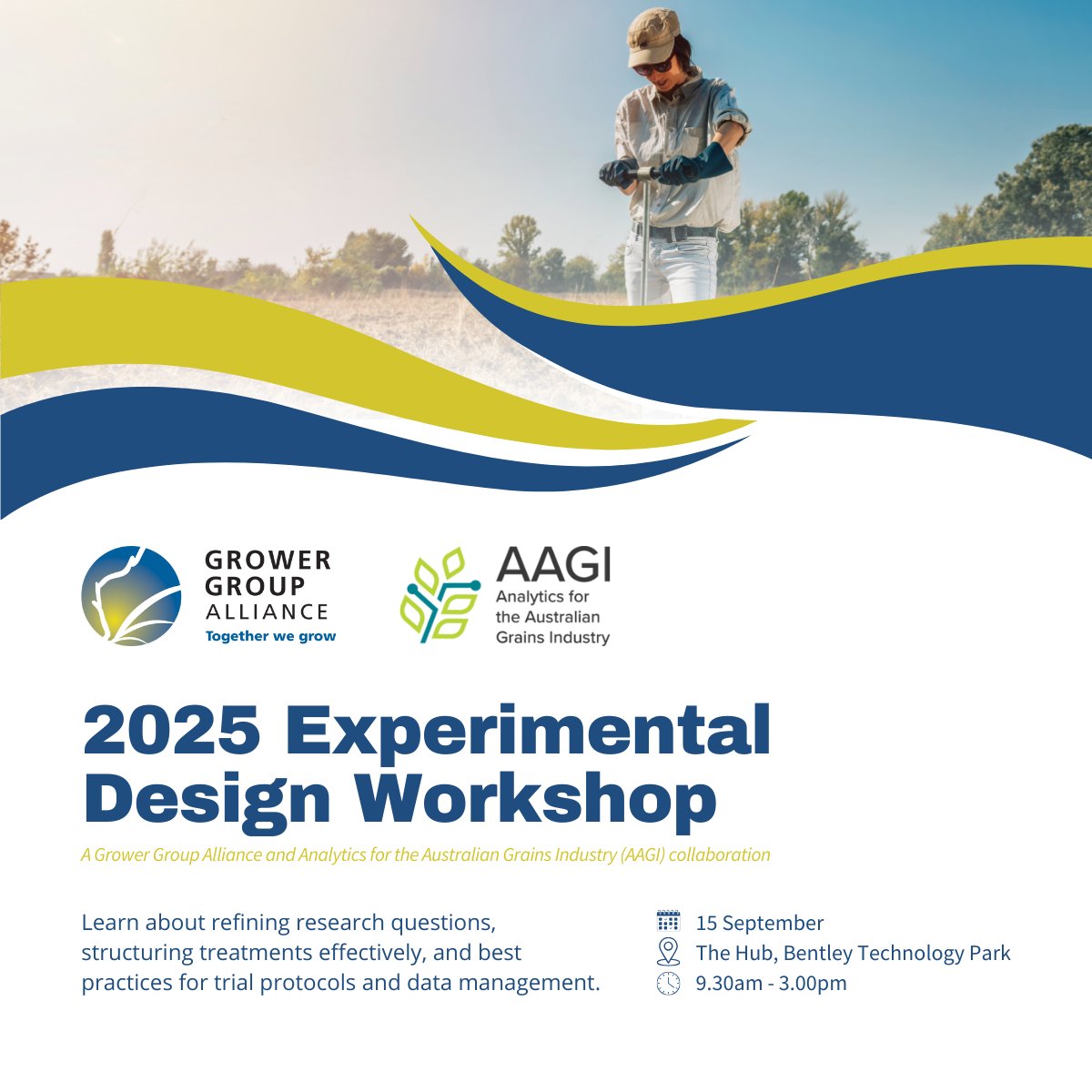 GROWER GROUP ALLIANCE
Together we grow

AAGI
Analytics for the Australian Grains Industry

2025 Experimental Design Workshop

A Grower Group Alliance and Analytics for the Australian Grains Industry (AAGI) collaboration

Learn about refining research questions, structuring treatments effectively, and best practices for trial protocols and data management.

15 September
The Hub, Bentley Technology Park
9.30am - 3.00pm